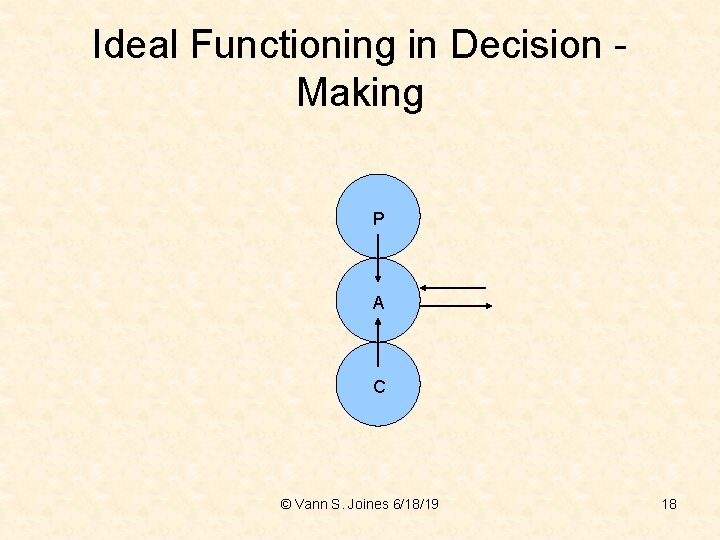 Ideal Functioning in Decision - Making

P

A

C

© Vann S. Joines 6/18/19

18